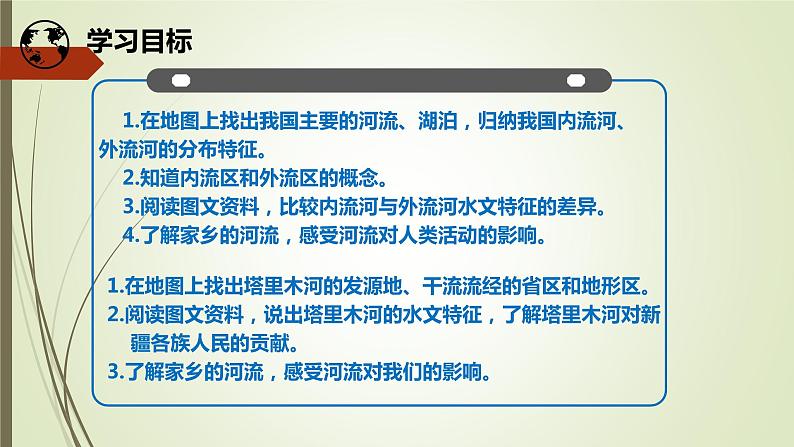 学习目标

1.在地图上找出我国主要的河流、湖泊，归纳我国内流河、外流河的分布特征。
2.知道内流区和外流区的概念。
3.阅读图文资料，比较内流河与外流河水文特征的差异。
4.了解家乡的河流，感受河流对人类活动的影响。

1.在地图上找出塔里木河的发源地、干流流经的省区和地形区。
2.阅读图文资料，说出塔里木河的水文特征，了解塔里木河对新疆各族人民的贡献。
3.了解家乡的河流，感受河流对我们的影响。